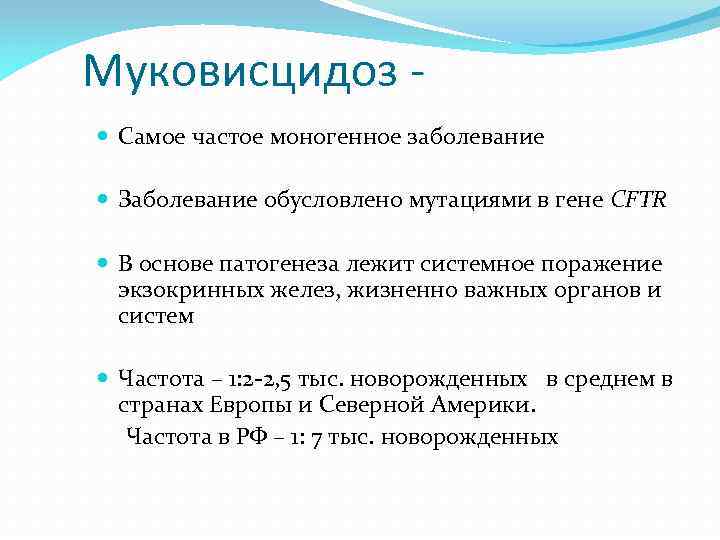 Муковисцидоз -

Самое частое моногенное заболевание

Заболевание обусловлено мутациями в гене CFTR

В основе патогенеза лежит системное поражение экзокринных желез, жизненно важных органов и систем

Частота – 1:2-2,5 тыс. новорожденных в среднем в странах Европы и Северной Америки.
Частота в РФ – 1: 7 тыс. новорожденных